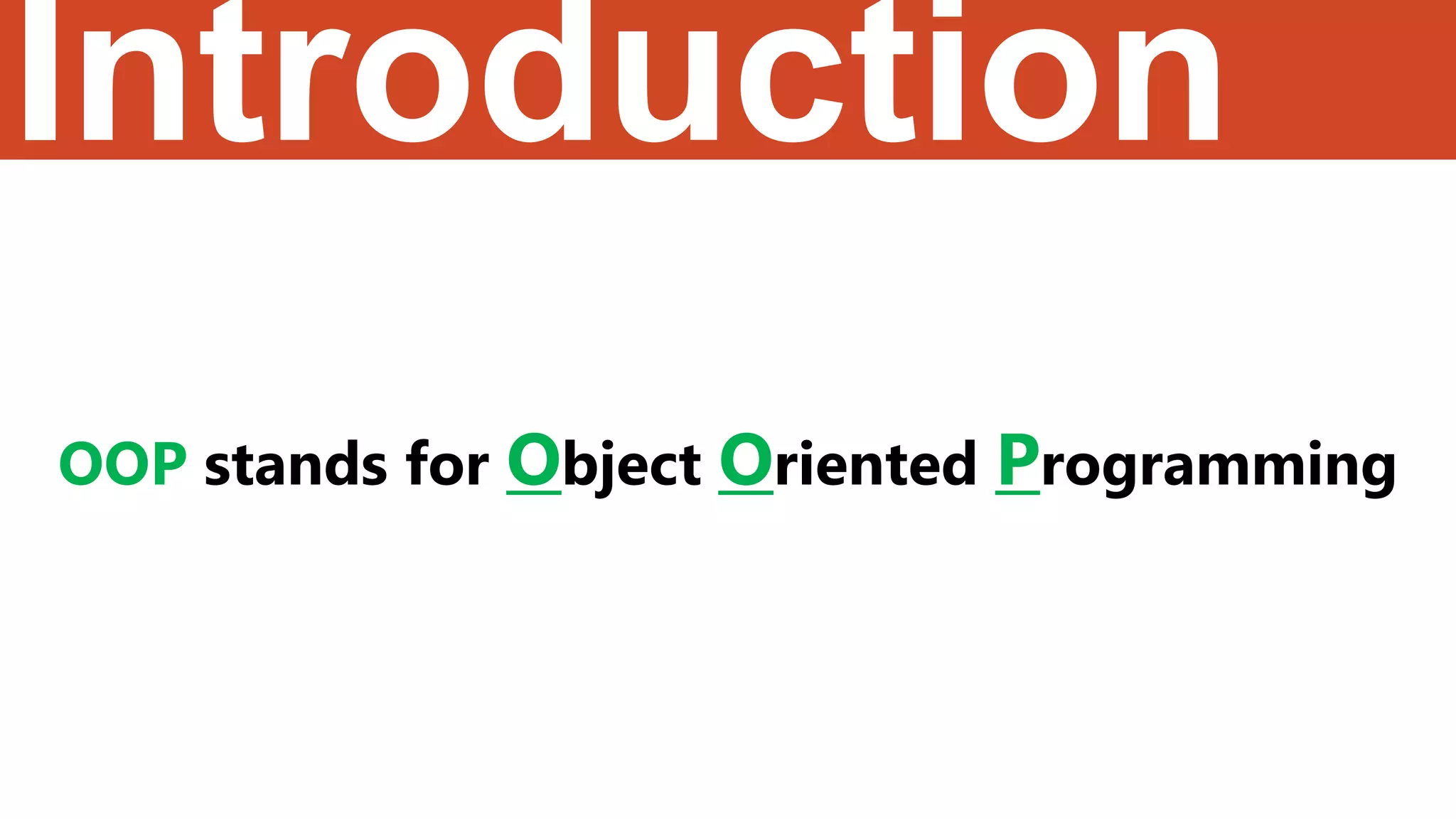 Introduction

OOP stands for Object Oriented Programming